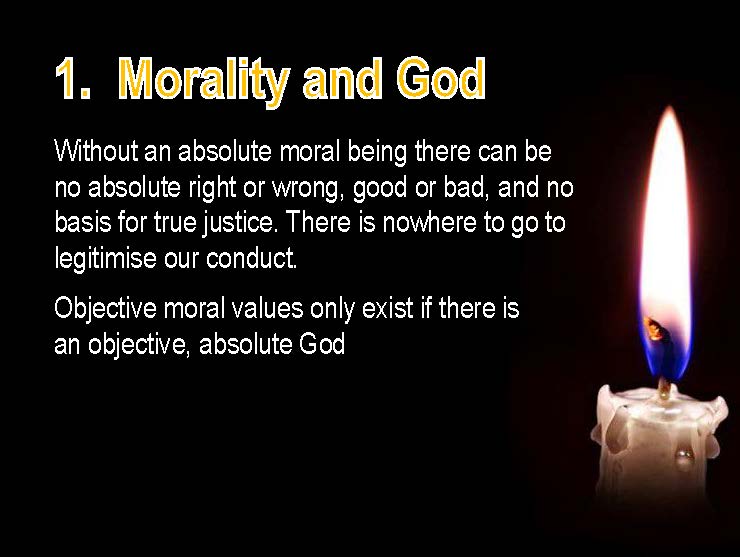 1. Morality and God

Without an absolute moral being there can be no absolute right or wrong, good or bad, and no basis for true justice. There is nowhere to go to legitimise our conduct.

Objective moral values only exist if there is an objective, absolute God